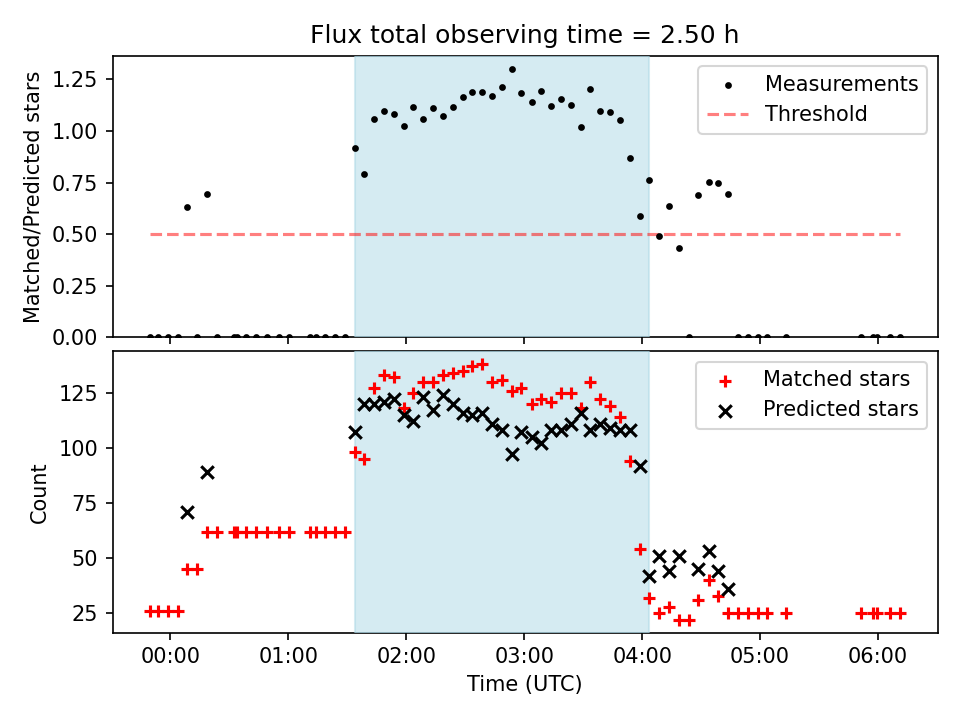 Flux total observing time = 2.50 h

Matched/Predicted stars

1.25
1.00
0.75
0.50
0.25
0.00

Measurements
Threshold

Count

125
100
75
50
25

Matched stars
Predicted stars

00:00
01:00
02:00
03:00
04:00
05:00
06:00

Time (UTC)